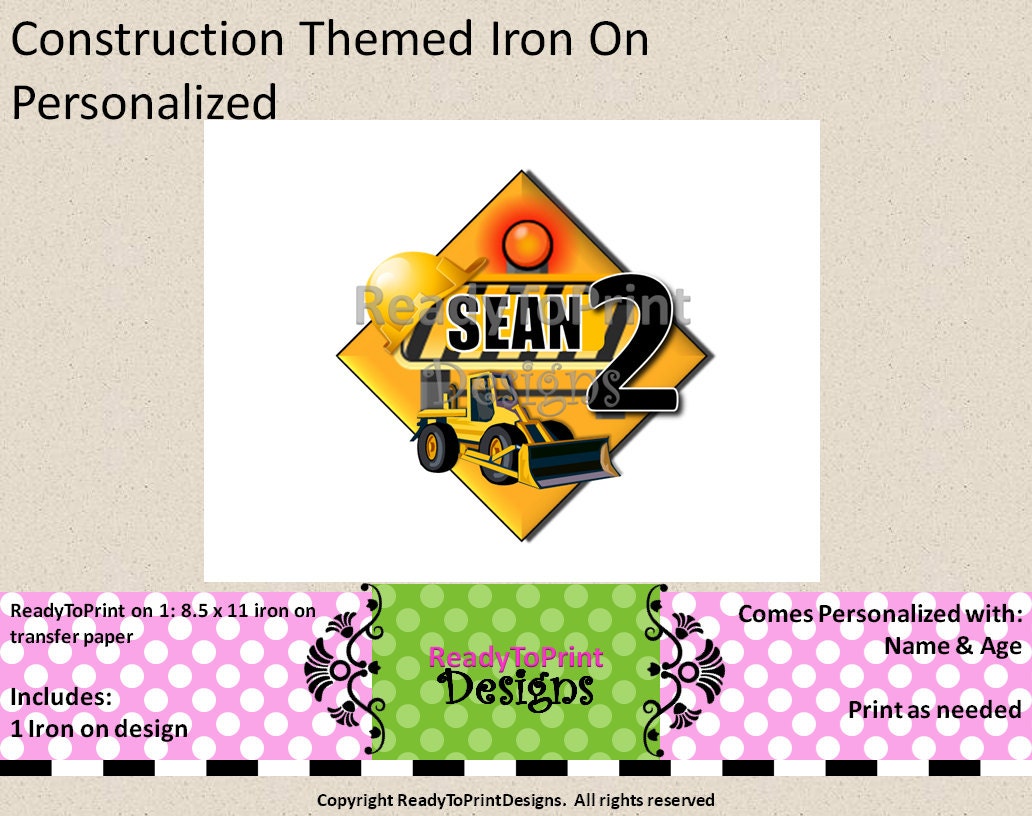 Construction Themed Iron On Personalized

ReadyToPrint Designs

SEAN 2

ReadyToPrint on 1: 8.5 x 11 iron on transfer paper

Includes:
1 Iron on design

ReadyToPrint Designs

Comes Personalized with:
Name & Age

Print as needed

Copyright ReadyToPrintDesigns. All rights reserved